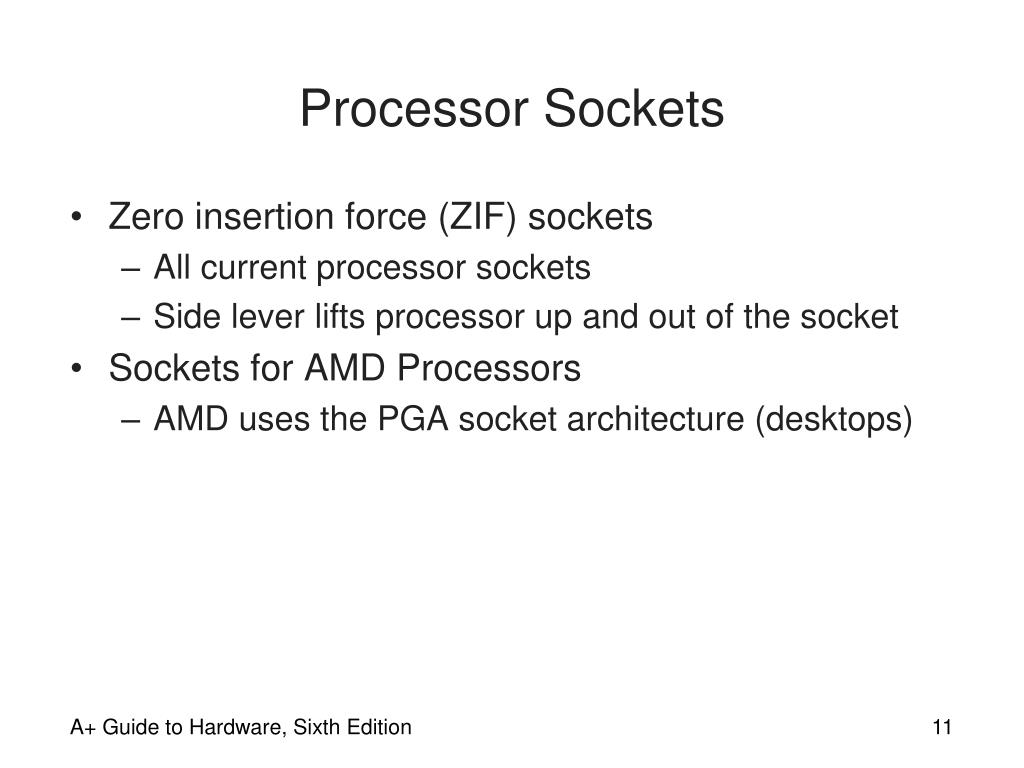 Processor Sockets

• Zero insertion force (ZIF) sockets
  – All current processor sockets
  – Side lever lifts processor up and out of the socket
• Sockets for AMD Processors
  – AMD uses the PGA socket architecture (desktops)

A+ Guide to Hardware, Sixth Edition

11